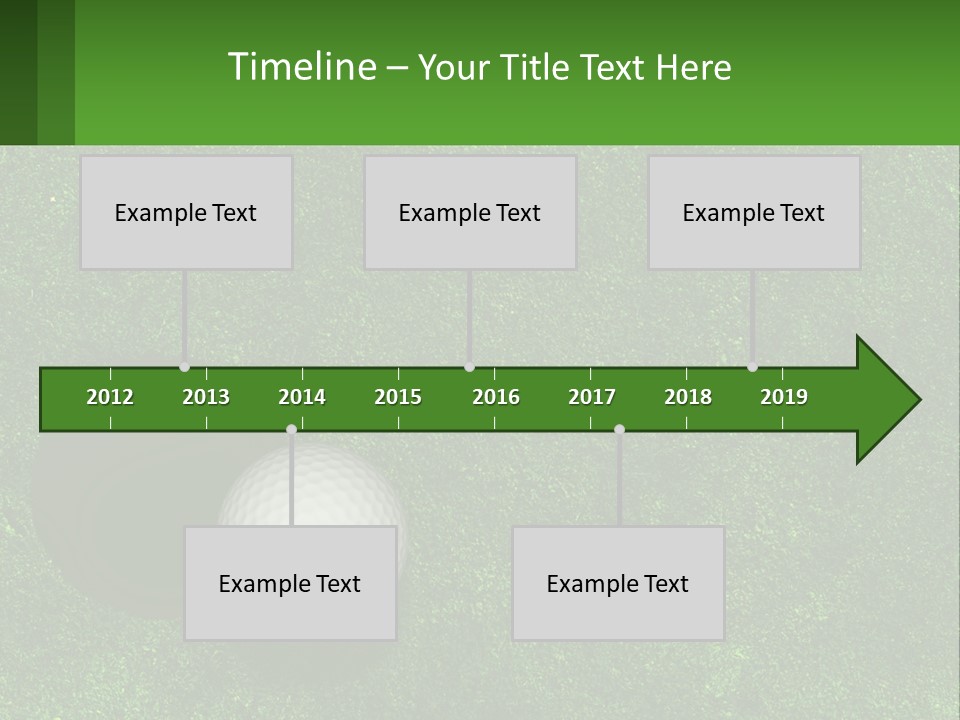 Timeline – Your Title Text Here

Example Text

Example Text

Example Text

2012 2013 2014 2015 2016 2017 2018 2019

Example Text

Example Text